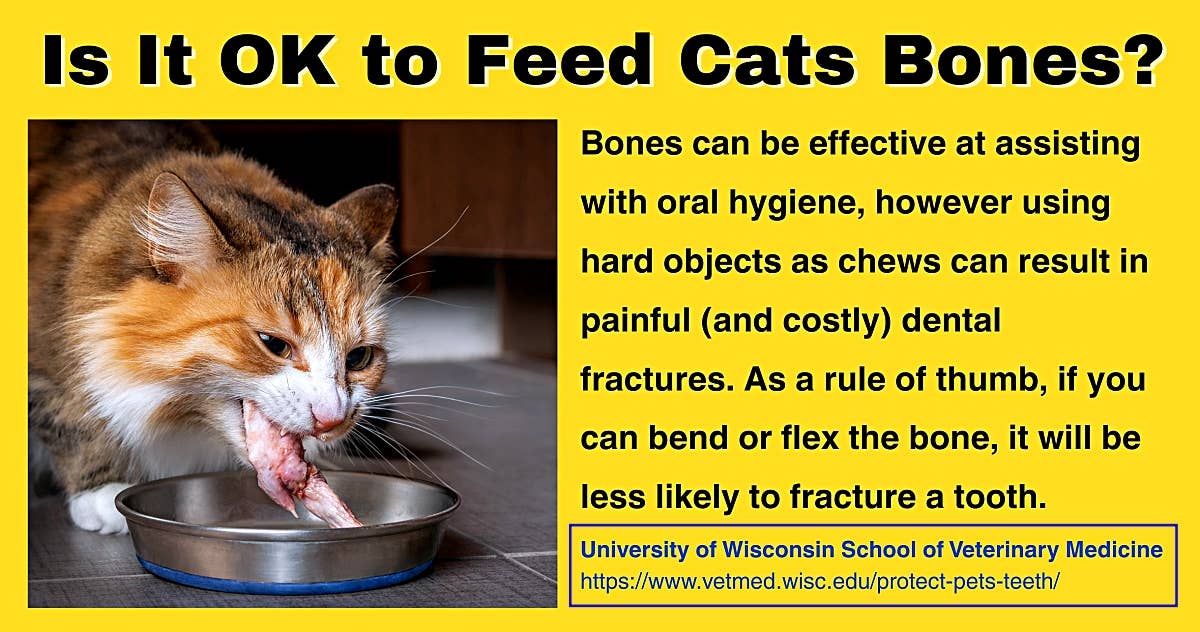 Is It OK to Feed Cats Bones?

Bones can be effective at assisting with oral hygiene, however using hard objects as chews can result in painful (and costly) dental fractures. As a rule of thumb, if you can bend or flex the bone, it will be less likely to fracture a tooth.

University of Wisconsin School of Veterinary Medicine
https://www.vetmed.wisc.edu/protect-pets-teeth/